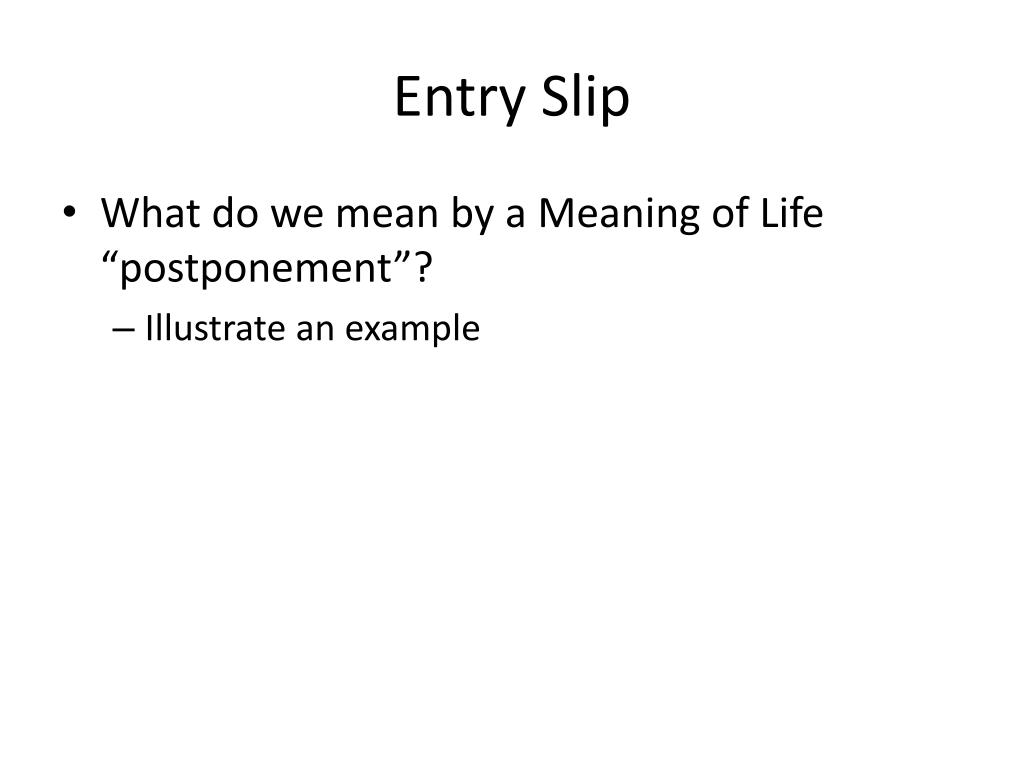 Entry Slip

• What do we mean by a Meaning of Life “postponement”?
  – Illustrate an example